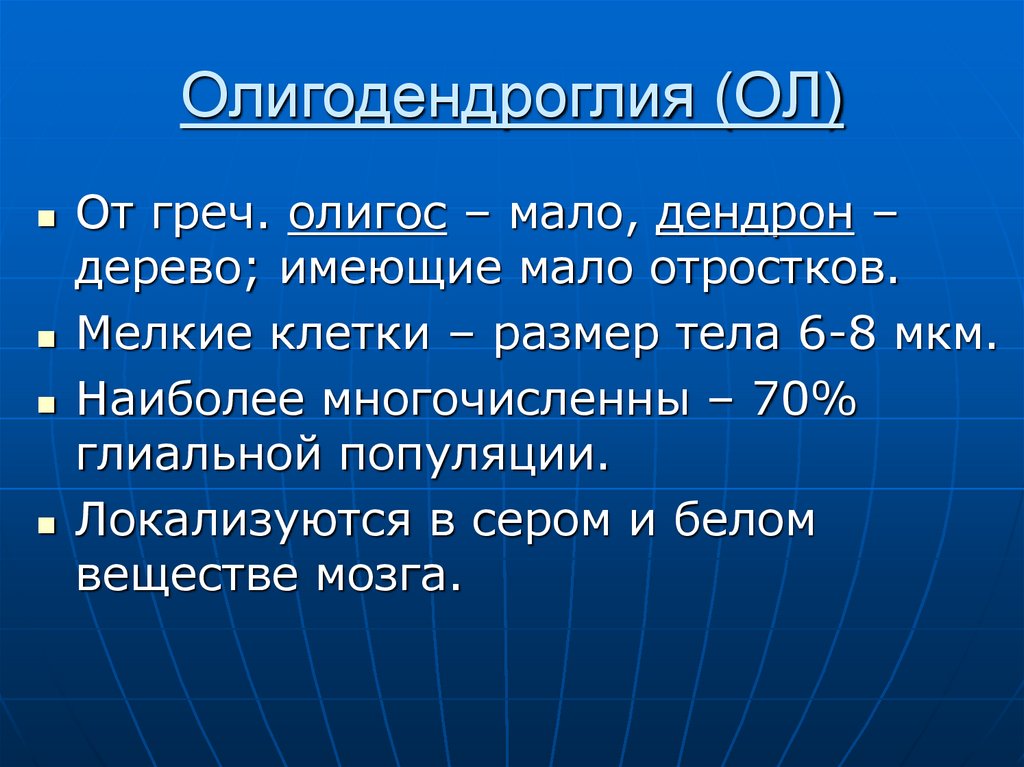 Олигодендроглия (ОЛ)

▪ От греч. олигос – мало, дендрон – дерево; имеющие мало отростков.
▪ Мелкие клетки – размер тела 6-8 мкм.
▪ Наиболее многочисленны – 70% глиальной популяции.
▪ Локализуются в сером и белом веществе мозга.